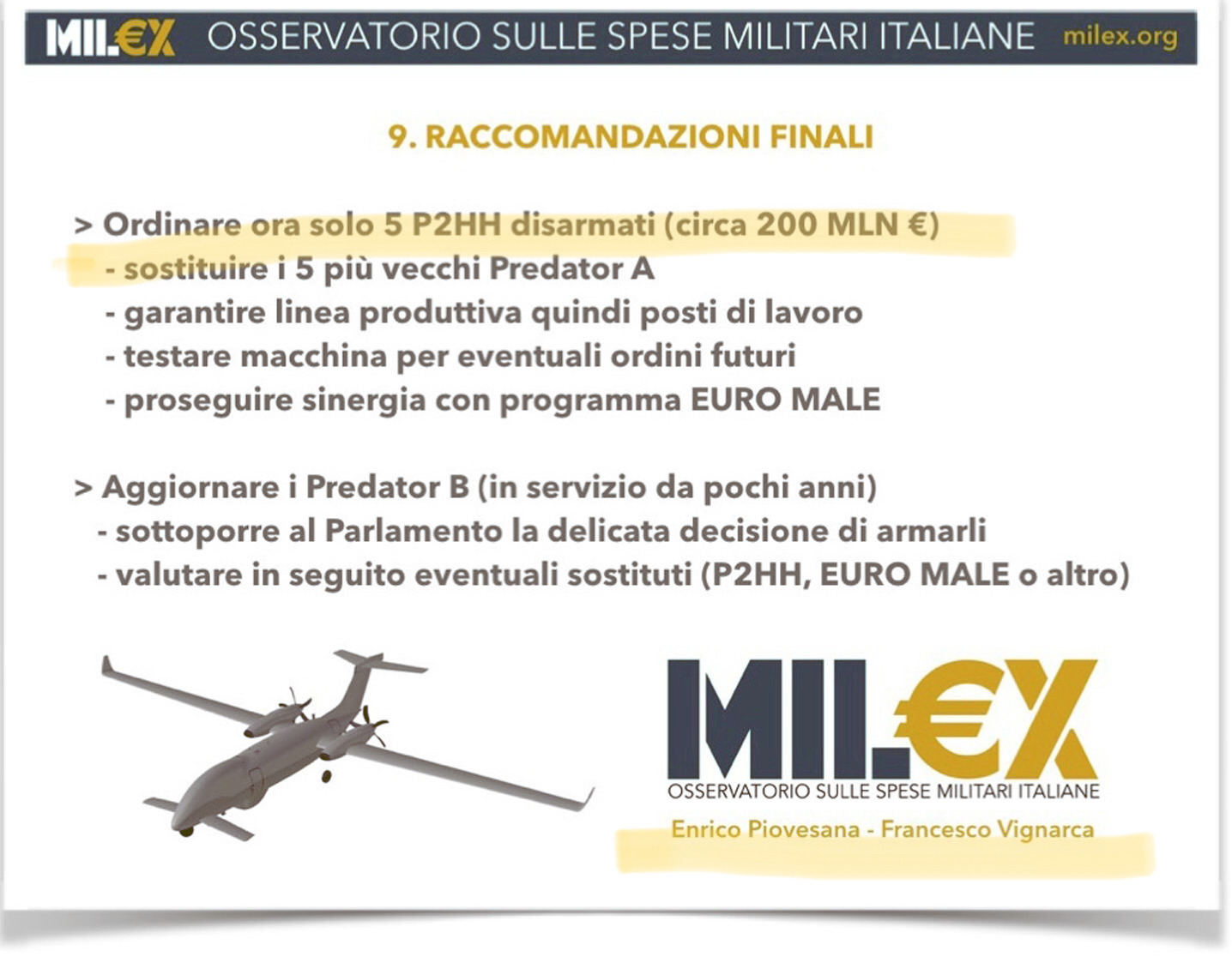 MIL€X OSSERVATORIO SULLE SPESE MILITARI ITALIANE milex.org

9. RACCOMANDAZIONI FINALI

> Ordinare ora solo 5 P2HH disarmati (circa 200 MLN €)
- sostituire i 5 più vecchi Predator A
- garantire linea produttiva quindi posti di lavoro
- testare macchina per eventuali ordini futuri
- proseguire sinergia con programma EURO MALE

> Aggiornare i Predator B (in servizio da pochi anni)
- sottoporre al Parlamento la delicata decisione di armarli
- valutare in seguito eventuali sostituti (P2HH, EURO MALE o altro)

MIL€X
OSSERVATORIO SULLE SPESE MILITARI ITALIANE
Enrico Piovesana - Francesco Vignarca